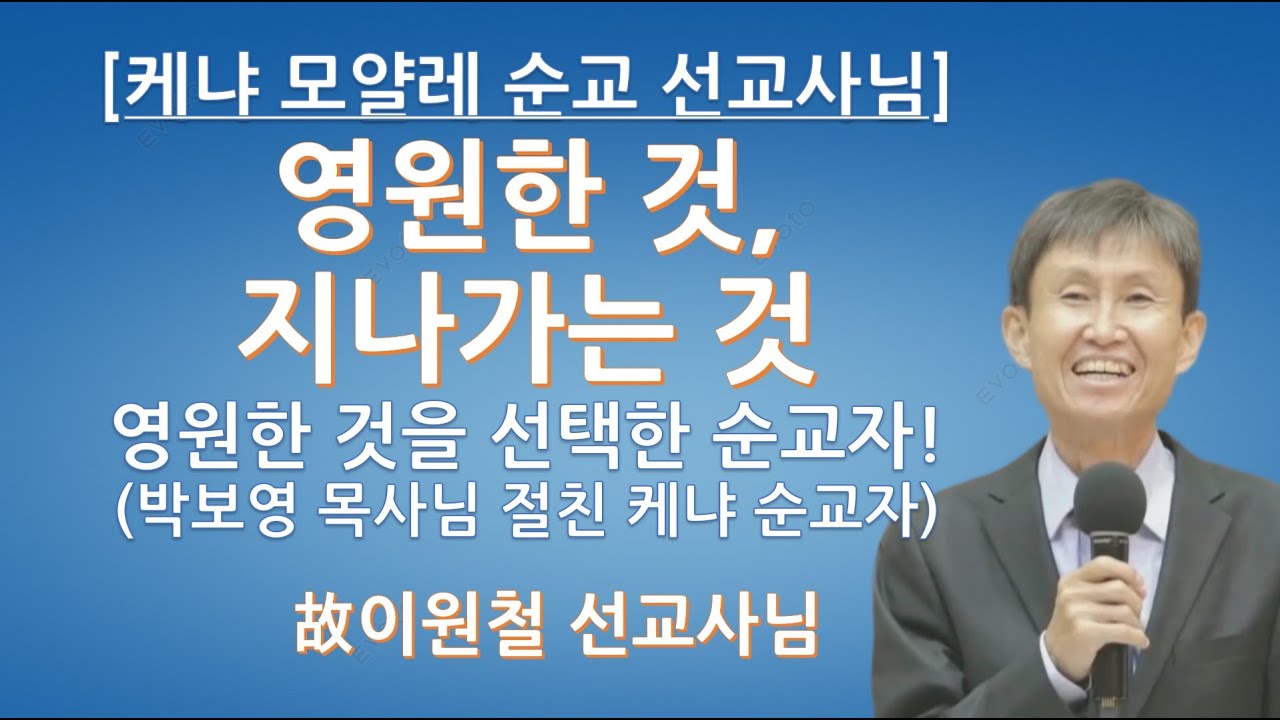 [케냐 모얄레 순교 선교사님]

영원한 것,
지나가는 것

영원한 것을 선택한 순교자!
(박보영 목사님 절친 케냐 순교자)

故이원철 선교사님